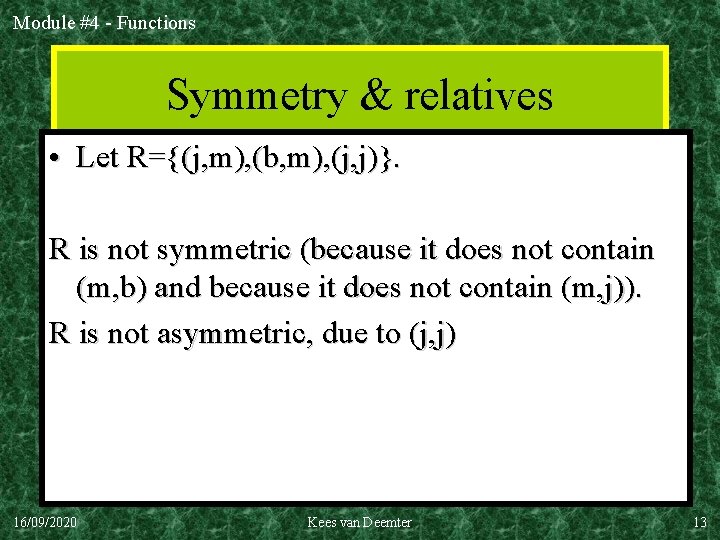 Module #4 - Functions

Symmetry & relatives

• Let R={(j,m),(b,m),(j,j)}.

R is not symmetric (because it does not contain (m,b) and because it does not contain (m,j)).

R is not asymmetric, due to (j,j)

16/09/2020

Kees van Deemter

13